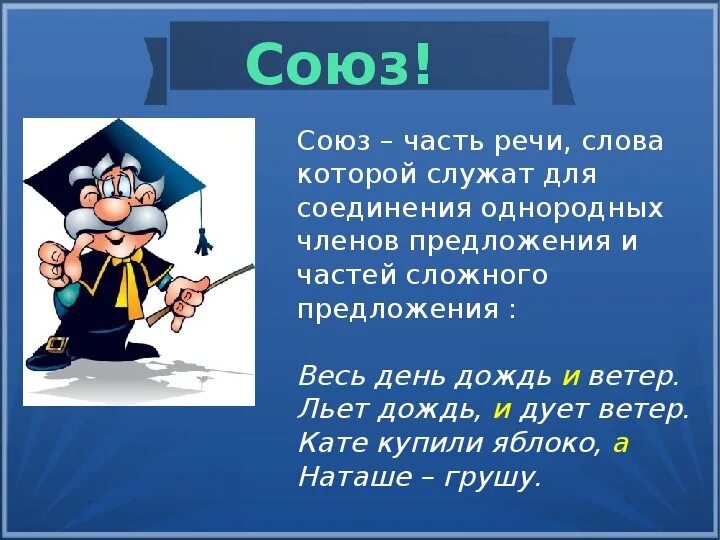 Союз!

Союз – часть речи, слова которой служат для соединения однородных членов предложения и частей сложного предложения :

Весь день дождь и ветер.
Льет дождь, и дует ветер.
Кате купили яблоко, а Наташе – грушу.